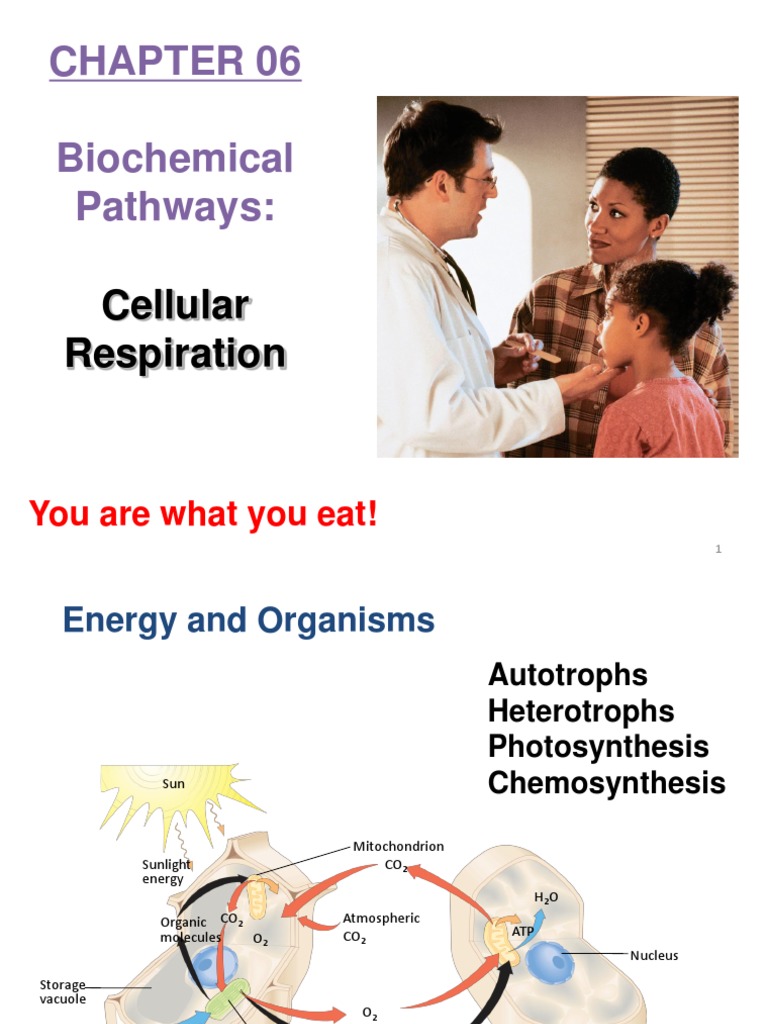 CHAPTER 06

Biochemical Pathways:

Cellular Respiration

You are what you eat!

1

Energy and Organisms

Autotrophs
Heterotrophs
Photosynthesis
Chemosynthesis

Sun

Sunlight energy

Mitochondrion

$CO_2$

Organic molecules

$CO_2$

$O_2$

Atmospheric $CO_2$

$H_2O$

ATP

Nucleus

Storage vacuole

$O_2$